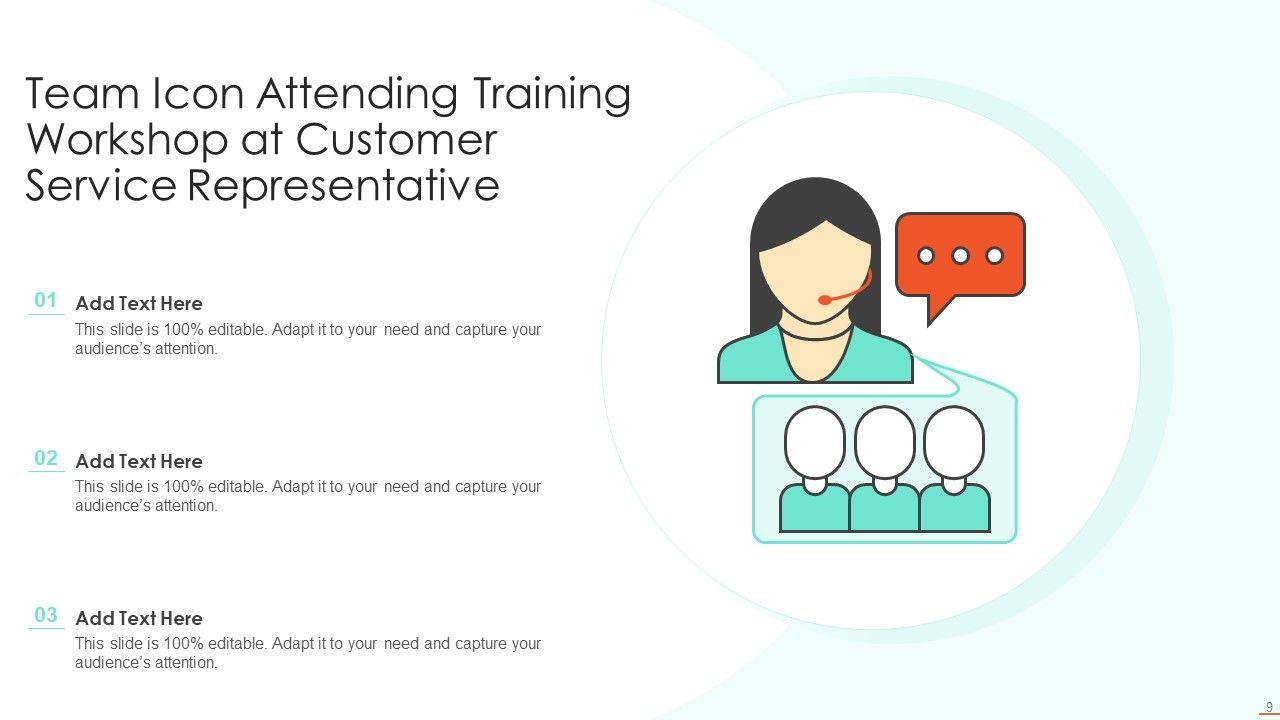 Team Icon Attending Training Workshop at Customer Service Representative

01
Add Text Here
This slide is 100% editable. Adapt it to your need and capture your audience's attention.

02
Add Text Here
This slide is 100% editable. Adapt it to your need and capture your audience's attention.

03
Add Text Here
This slide is 100% editable. Adapt it to your need and capture your audience's attention.

9